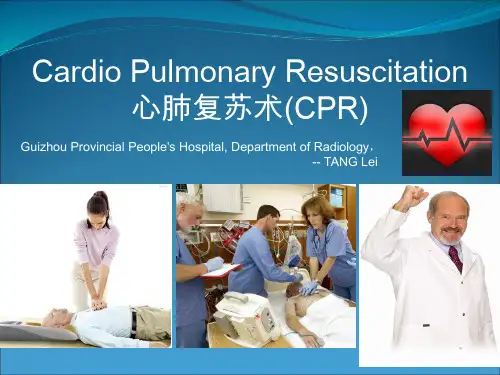 Cardio Pulmonary Resuscitation
心肺复苏术(CPR)

Guizhou Provincial People's Hospital, Department of Radiology，
-- TANG Lei